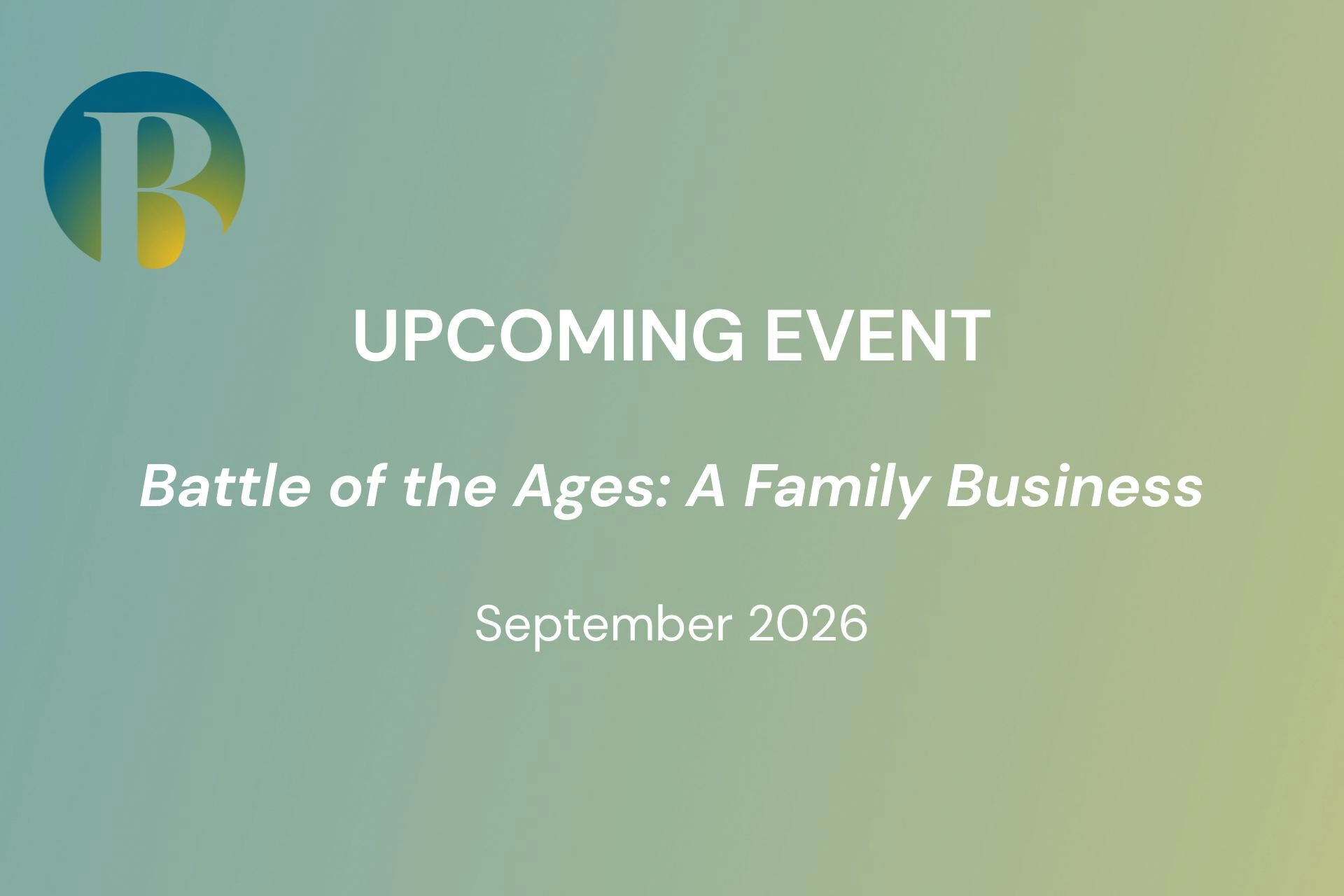 B

UPCOMING EVENT

Battle of the Ages: A Family Business

September 2026